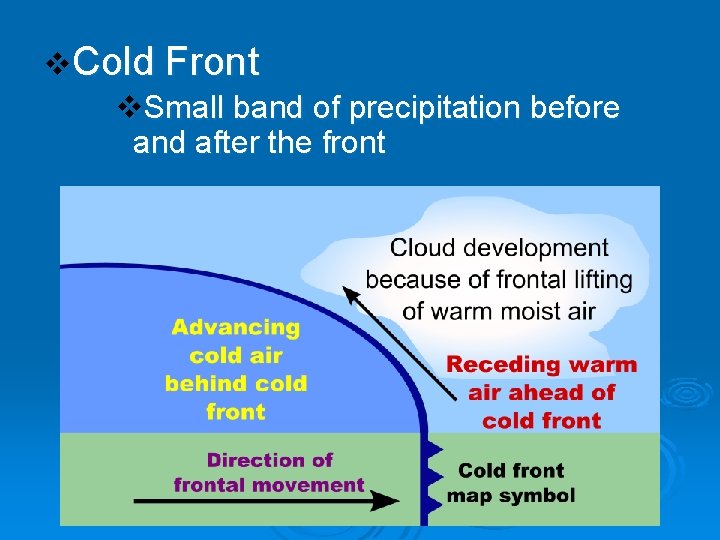 ❖Cold Front

❖Small band of precipitation before and after the front

Cloud development because of frontal lifting of warm moist air

Advancing cold air behind cold front

Receding warm air ahead of cold front

Direction of frontal movement

Cold front map symbol